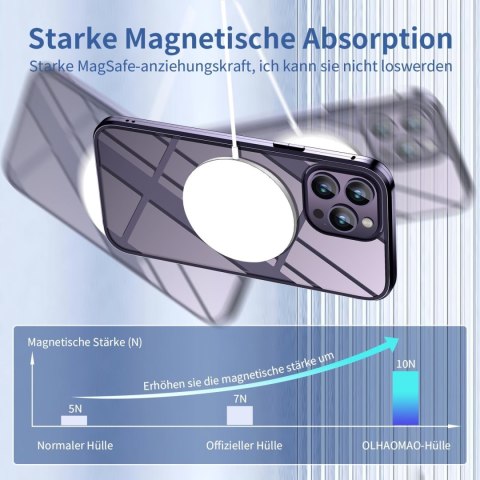 Starke Magnetische Absorption
Starke MagSafe-anziehungskraft, ich kann sie nicht loswerden

Magnetische Stärke (N)

Erhöhen sie die magnetische stärke um

5N

7N

10N

Normaler Hülle

Offizieller Hülle

OLHAOMAO-Hülle